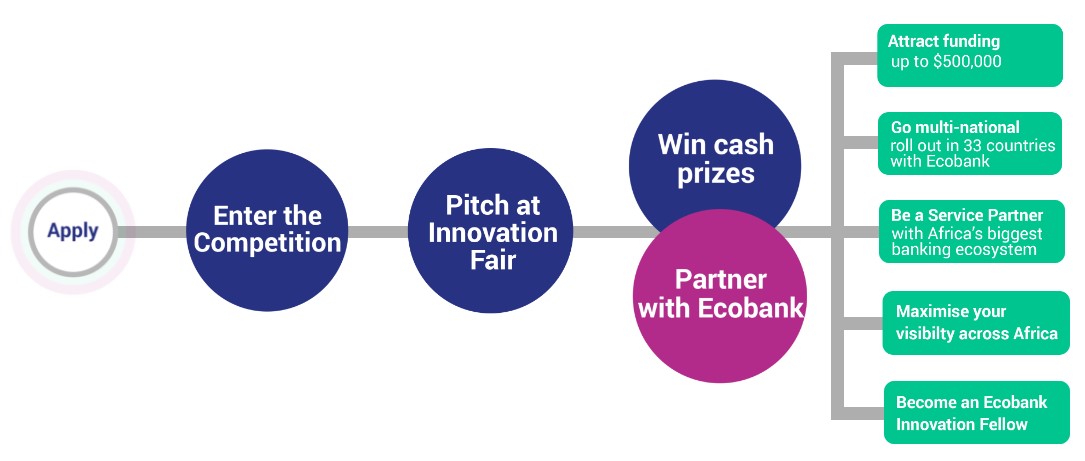 Apply

Enter the Competition

Pitch at Innovation Fair

Win cash prizes

Partner with Ecobank

Attract funding up to $500,000

Go multi-national roll out in 33 countries with Ecobank

Be a Service Partner with Africa's biggest banking ecosystem

Maximise your visibilty across Africa

Become an Ecobank Innovation Fellow